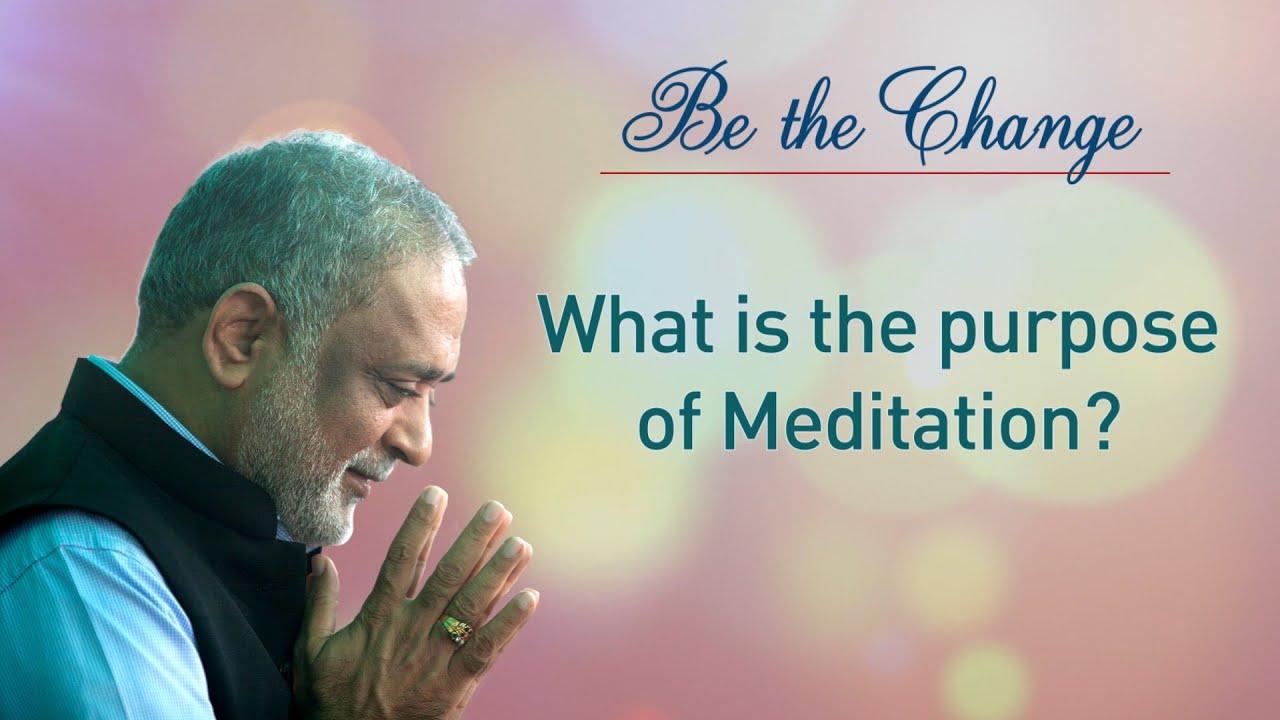 Be the Change

What is the purpose of Meditation?